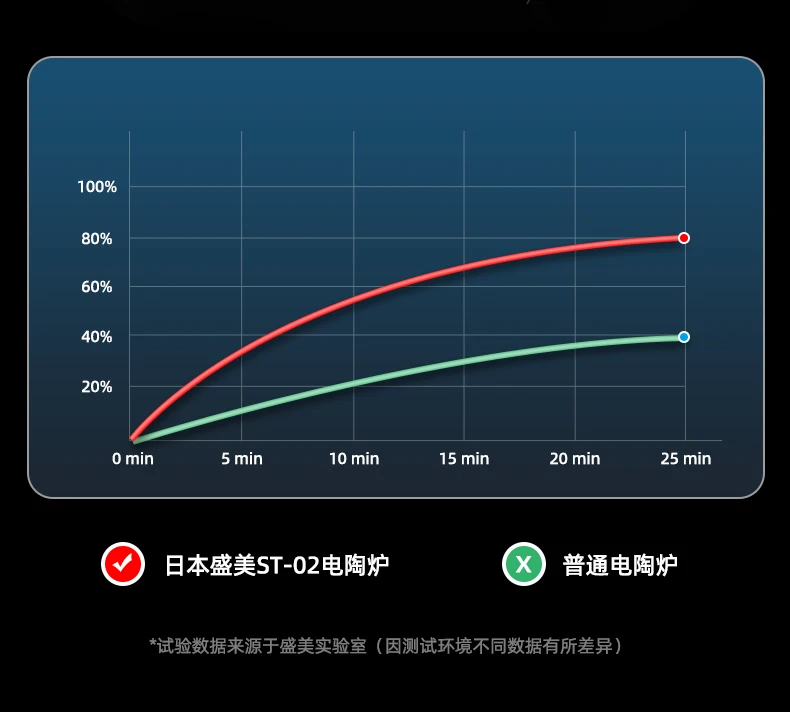 100%
80%
60%
40%
20%
0 min
5 min
10 min
15 min
20 min
25 min

日本盛美ST-02电陶炉

X 普通电陶炉

*试验数据来源于盛美实验室（因测试环境不同数据有所差异）